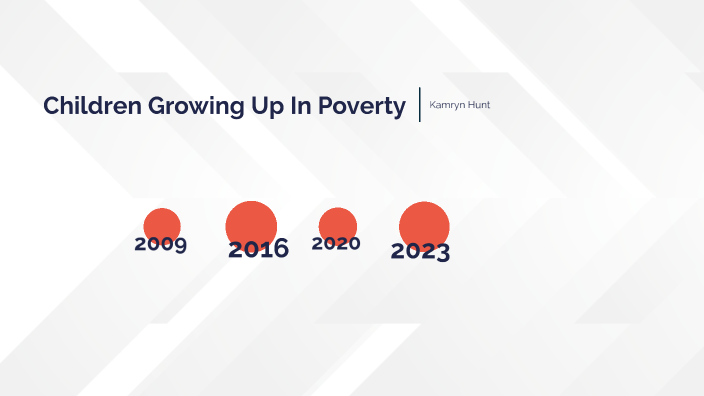 Children Growing Up In Poverty

Kamryn Hunt

2009

2016

2020

2023